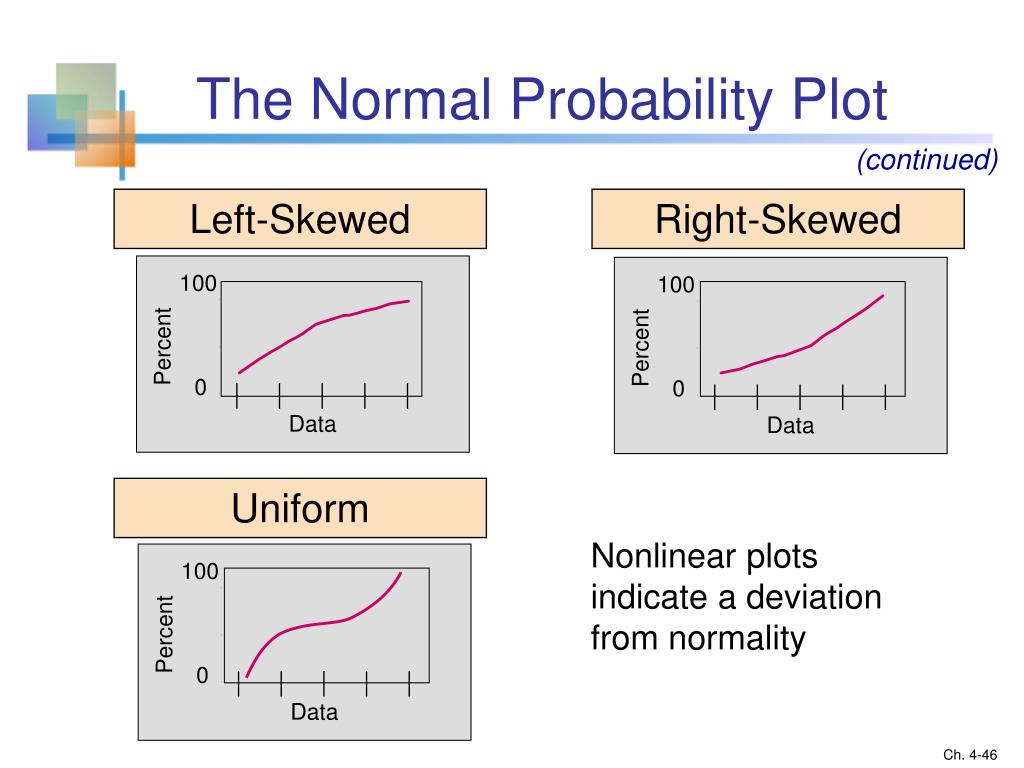 The Normal Probability Plot

(continued)

Left-Skewed

100

Percent

0

Data

Right-Skewed

100

Percent

0

Data

Uniform

100

Percent

0

Data

Nonlinear plots indicate a deviation from normality

Ch. 4-46